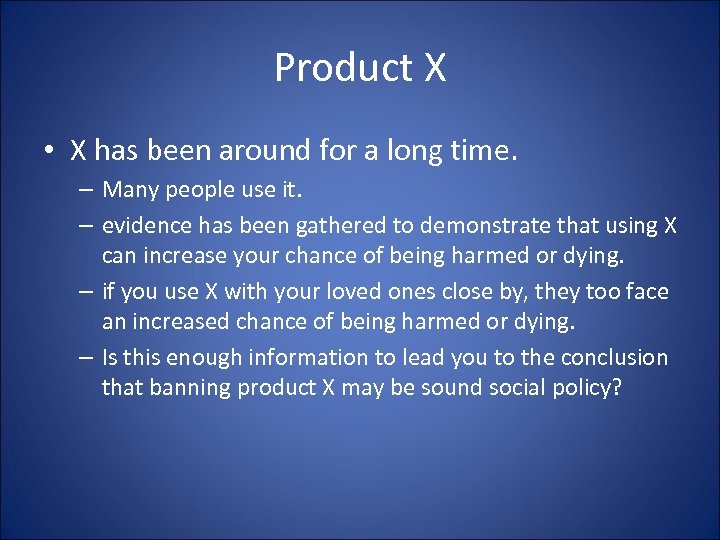 Product X

• X has been around for a long time.
– Many people use it.
– evidence has been gathered to demonstrate that using X can increase your chance of being harmed or dying.
– if you use X with your loved ones close by, they too face an increased chance of being harmed or dying.
– Is this enough information to lead you to the conclusion that banning product X may be sound social policy?